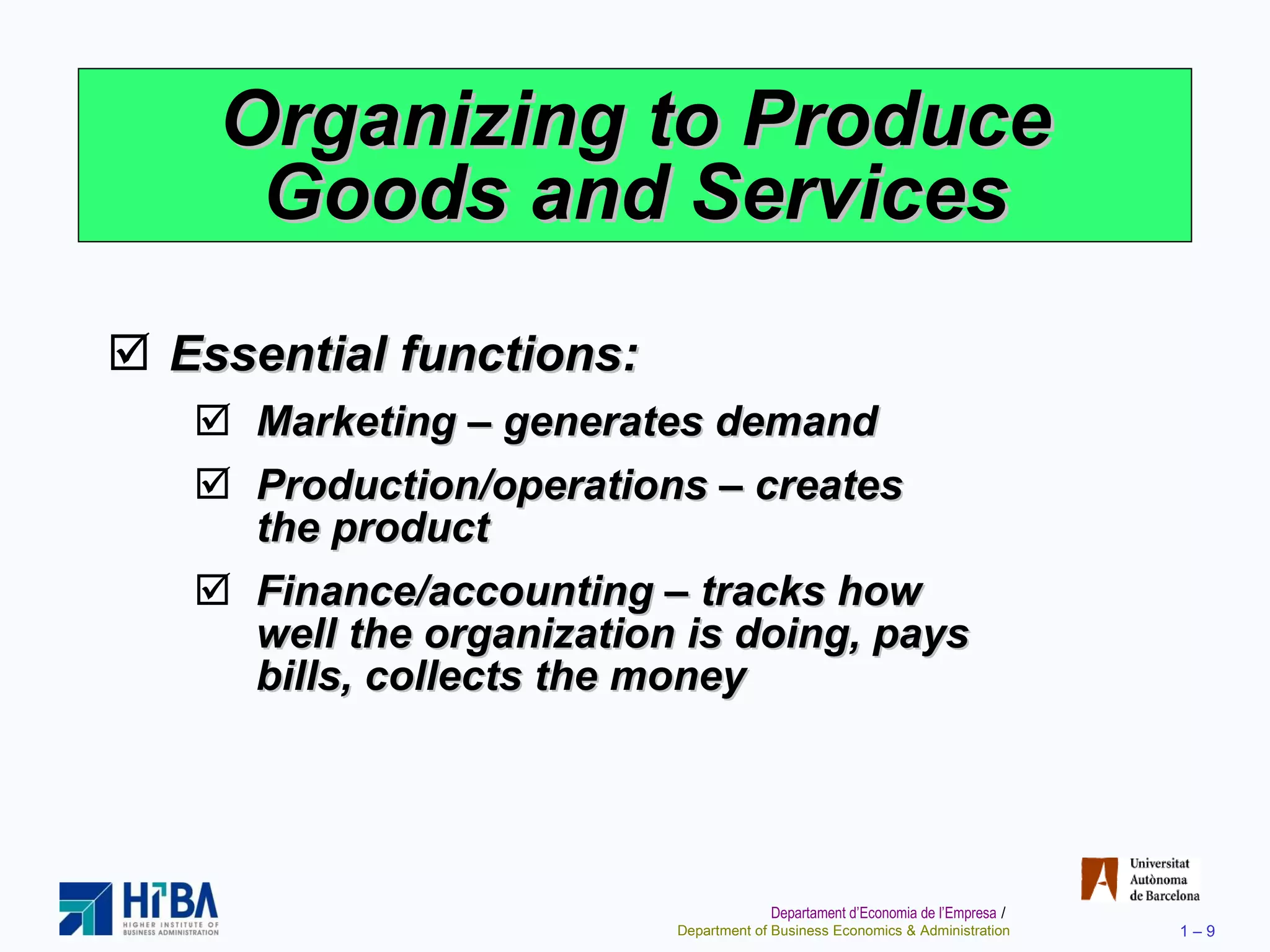 Organizing to Produce Goods and Services

☑ Essential functions:

☑ Marketing – generates demand

☑ Production/operations – creates the product

☑ Finance/accounting – tracks how well the organization is doing, pays bills, collects the money

HIBA
HIGHER INSTITUTE OF BUSINESS ADMINISTRATION

Universitat Autònoma de Barcelona

Departament d'Economia de l'Empresa /
Department of Business Economics & Administration

1 – 9